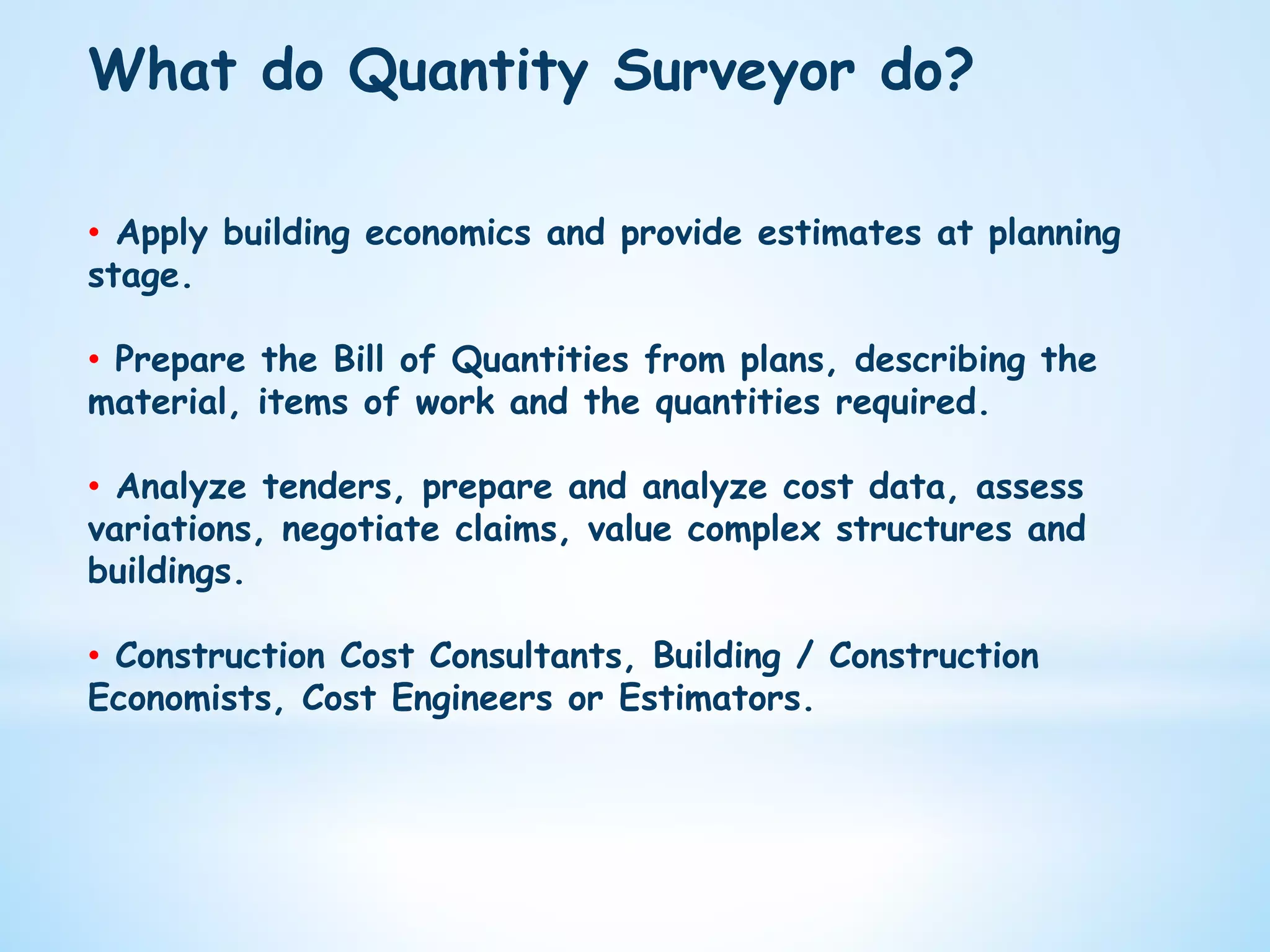 What do Quantity Surveyor do?

• Apply building economics and provide estimates at planning stage.

• Prepare the Bill of Quantities from plans, describing the material, items of work and the quantities required.

• Analyze tenders, prepare and analyze cost data, assess variations, negotiate claims, value complex structures and buildings.

• Construction Cost Consultants, Building / Construction Economists, Cost Engineers or Estimators.